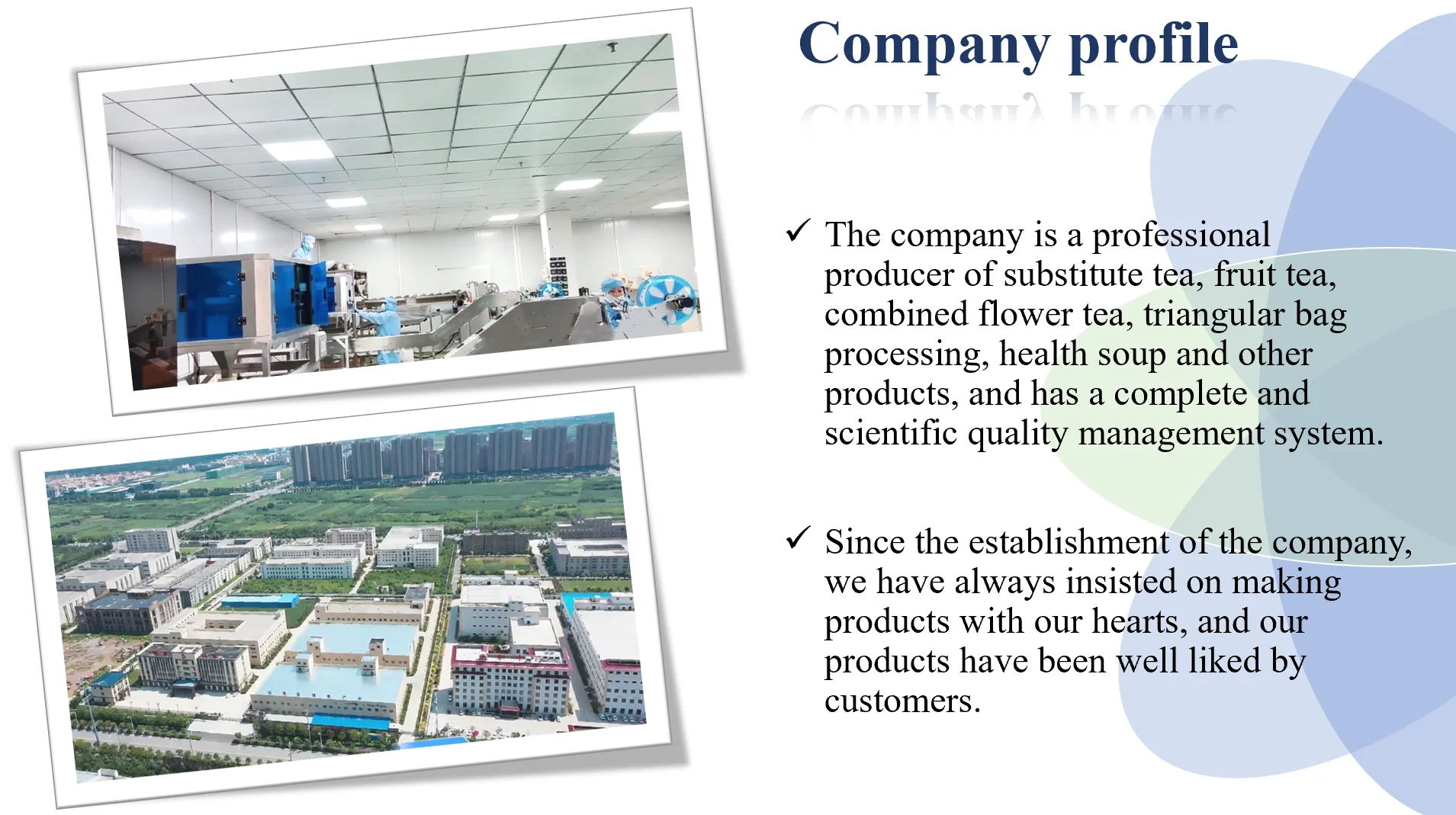 Company profile

✓ The company is a professional producer of substitute tea, fruit tea, combined flower tea, triangular bag processing, health soup and other products, and has a complete and scientific quality management system.

✓ Since the establishment of the company, we have always insisted on making products with our hearts, and our products have been well liked by customers.